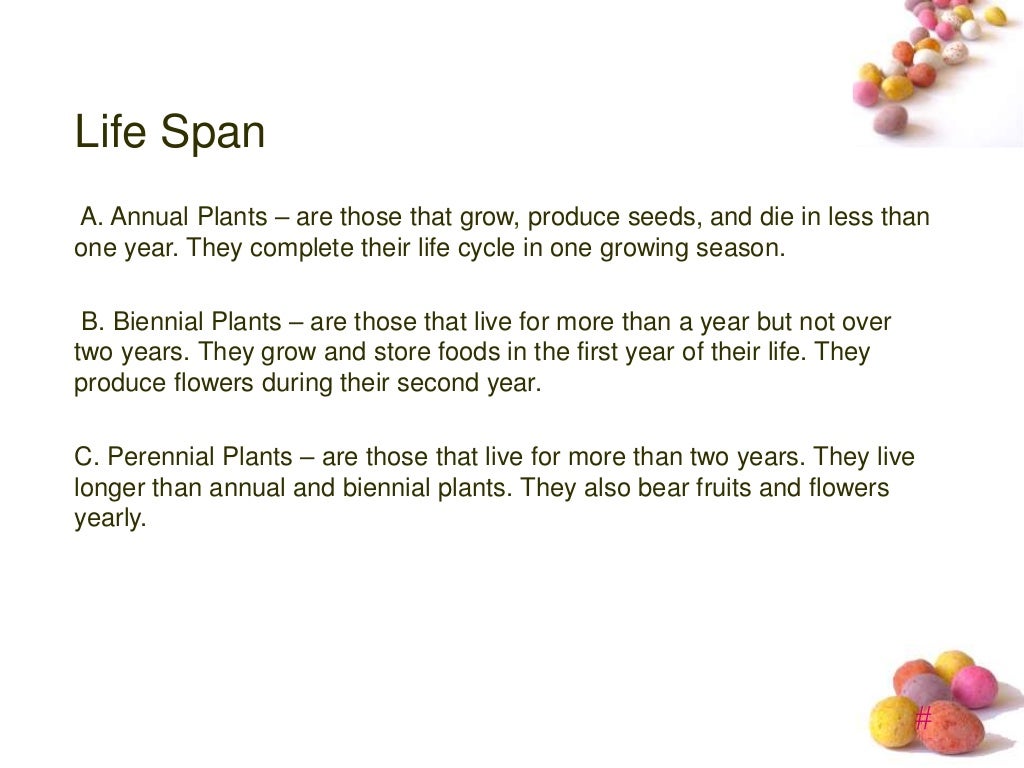 Life Span

A. Annual Plants – are those that grow, produce seeds, and die in less than one year. They complete their life cycle in one growing season.

B. Biennial Plants – are those that live for more than a year but not over two years. They grow and store foods in the first year of their life. They produce flowers during their second year.

C. Perennial Plants – are those that live for more than two years. They live longer than annual and biennial plants. They also bear fruits and flowers yearly.

#